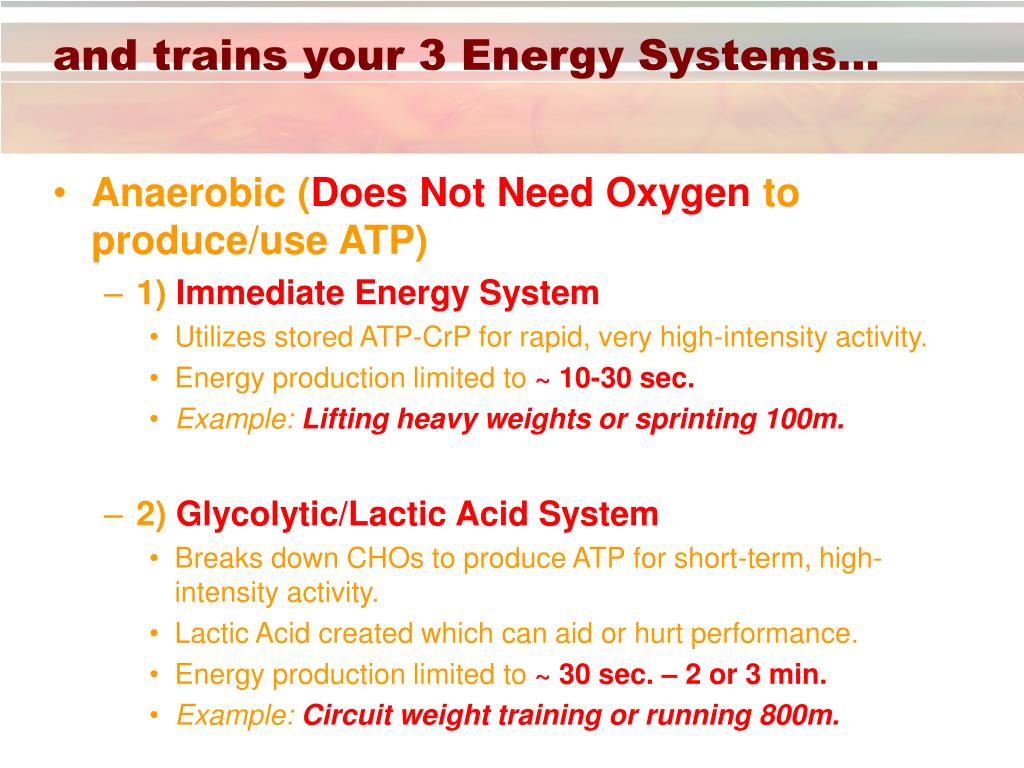 and trains your 3 Energy Systems…

• Anaerobic (Does Not Need Oxygen to produce/use ATP)
– 1) Immediate Energy System
• Utilizes stored ATP-CrP for rapid, very high-intensity activity.
• Energy production limited to ~ 10-30 sec.
• Example: Lifting heavy weights or sprinting 100m.

– 2) Glycolytic/Lactic Acid System
• Breaks down CHOs to produce ATP for short-term, high-intensity activity.
• Lactic Acid created which can aid or hurt performance.
• Energy production limited to ~ 30 sec. – 2 or 3 min.
• Example: Circuit weight training or running 800m.